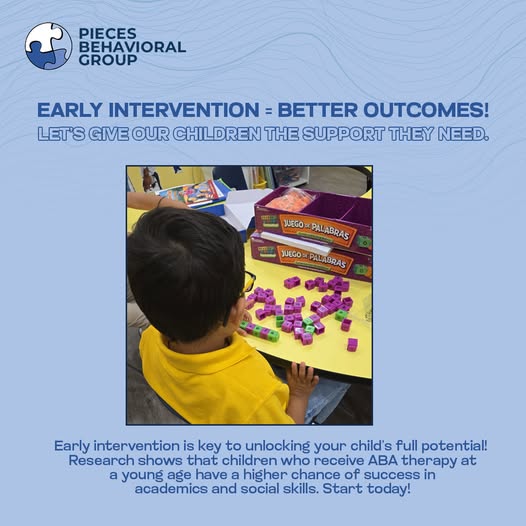 PIECES BEHAVIORAL GROUP

EARLY INTERVENTION = BETTER OUTCOMES!
LET'S GIVE OUR CHILDREN THE SUPPORT THEY NEED.

JUEGO DE PALABRAS
JUEGO DE PALABRAS

Early intervention is key to unlocking your child's full potential! Research shows that children who receive ABA therapy at a young age have a higher chance of success in academics and social skills. Start today!